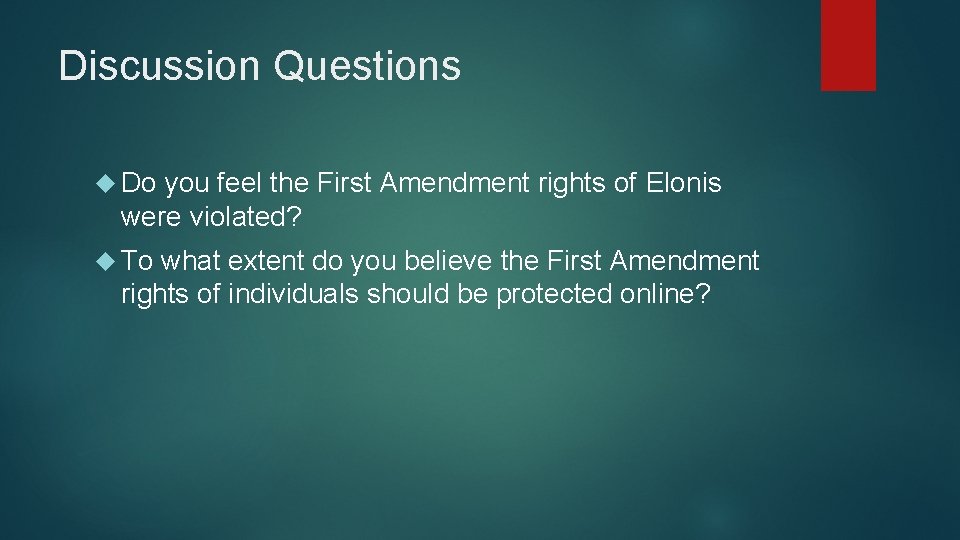 Discussion Questions

Do you feel the First Amendment rights of Elonis were violated?

To what extent do you believe the First Amendment rights of individuals should be protected online?